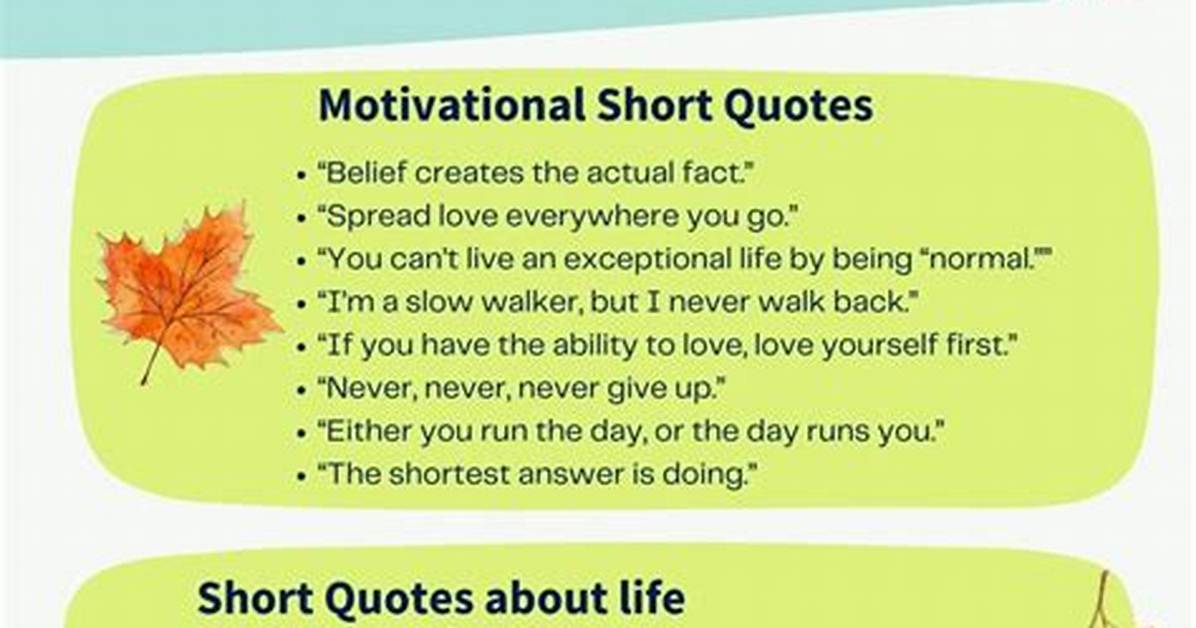 Motivational Short Quotes

• "Belief creates the actual fact."
• "Spread love everywhere you go."
• "You can't live an exceptional life by being "normal.""
• "I'm a slow walker, but I never walk back."
• "If you have the ability to love, love yourself first."
• "Never, never, never give up."
• "Either you run the day, or the day runs you."
• "The shortest answer is doing."

Short Quotes about life